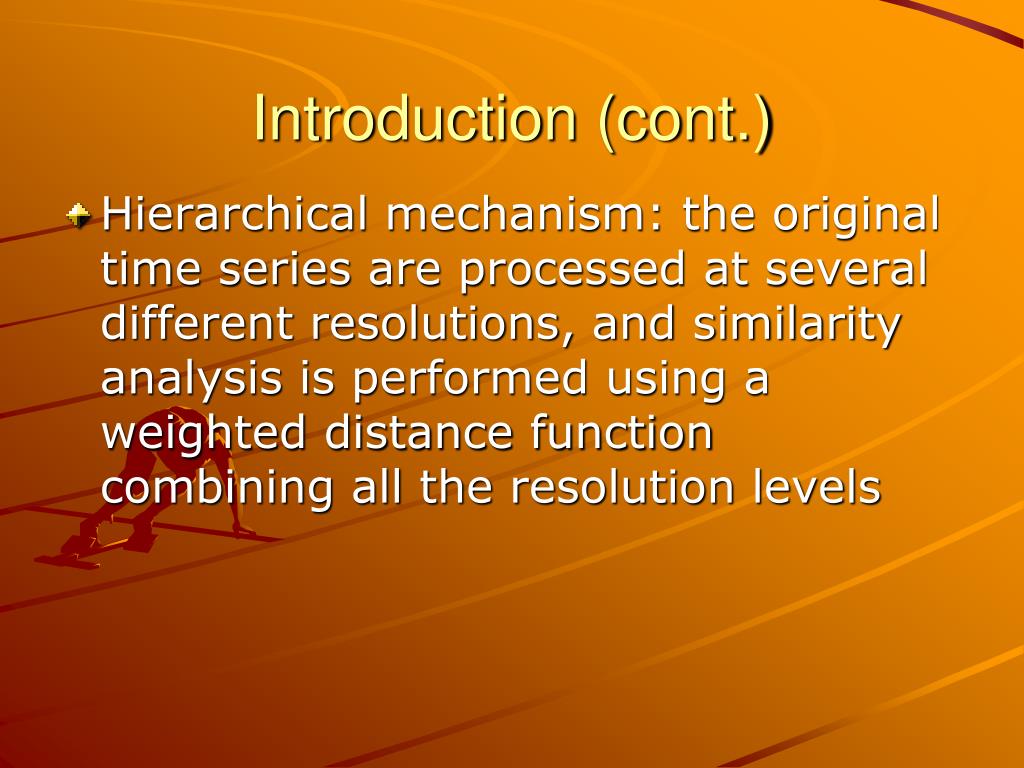 Introduction (cont.)

Hierarchical mechanism: the original time series are processed at several different resolutions, and similarity analysis is performed using a weighted distance function combining all the resolution levels